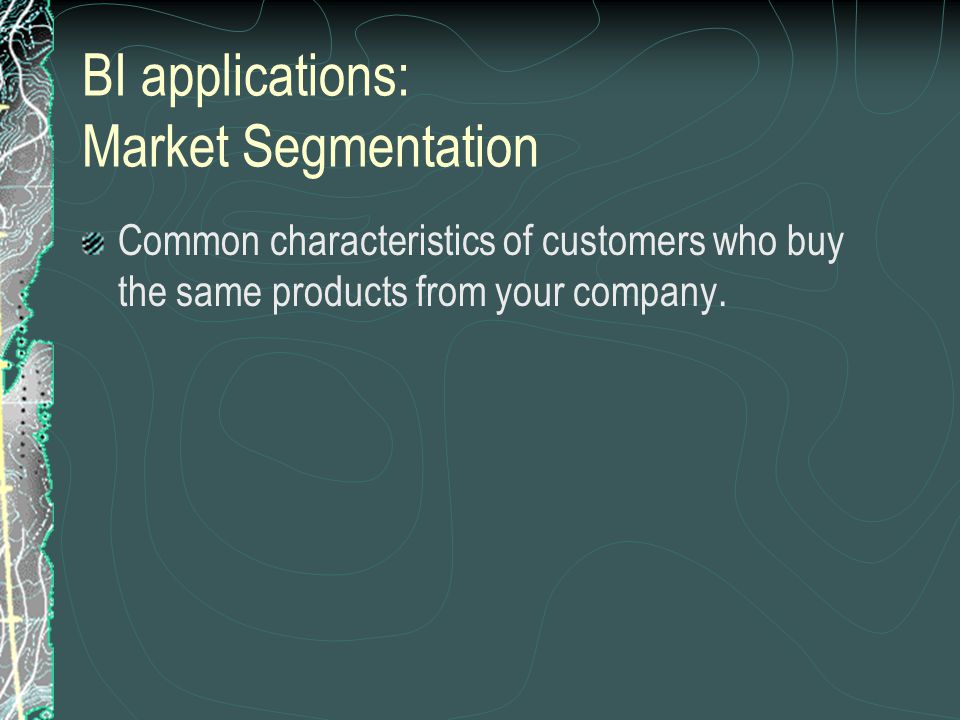 BI applications:
Market Segmentation

Common characteristics of customers who buy the same products from your company.